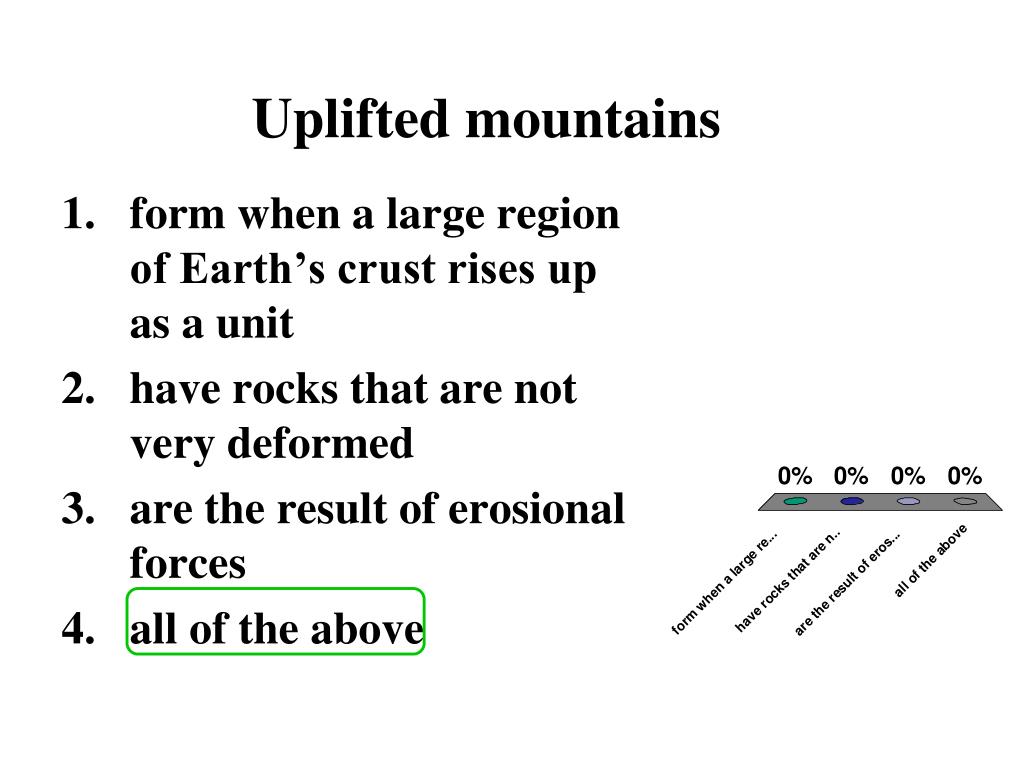 Uplifted mountains

1. form when a large region of Earth’s crust rises up as a unit
2. have rocks that are not very deformed
3. are the result of erosional forces
4. all of the above

0% 0% 0% 0%

form when a large re...
have rocks that are n...
are the result of eros...
all of the above